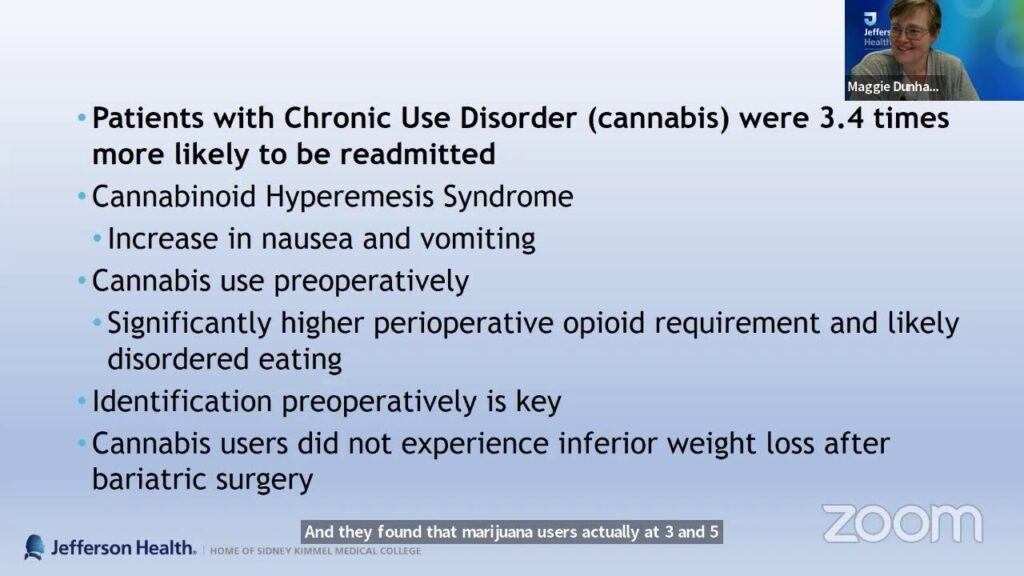 Jefferson Health
Maggie Dunha...

• Patients with Chronic Use Disorder (cannabis) were 3.4 times more likely to be readmitted
• Cannabinoid Hyperemesis Syndrome
• Increase in nausea and vomiting
• Cannabis use preoperatively
• Significantly higher perioperative opioid requirement and likely disordered eating
• Identification preoperatively is key
• Cannabis users did not experience inferior weight loss after bariatric surgery

And they found that marijuana users actually at 3 and 5

zoom

Jefferson Health. | HOME OF SIDNEY KIMMEL MEDICAL COLLEGE